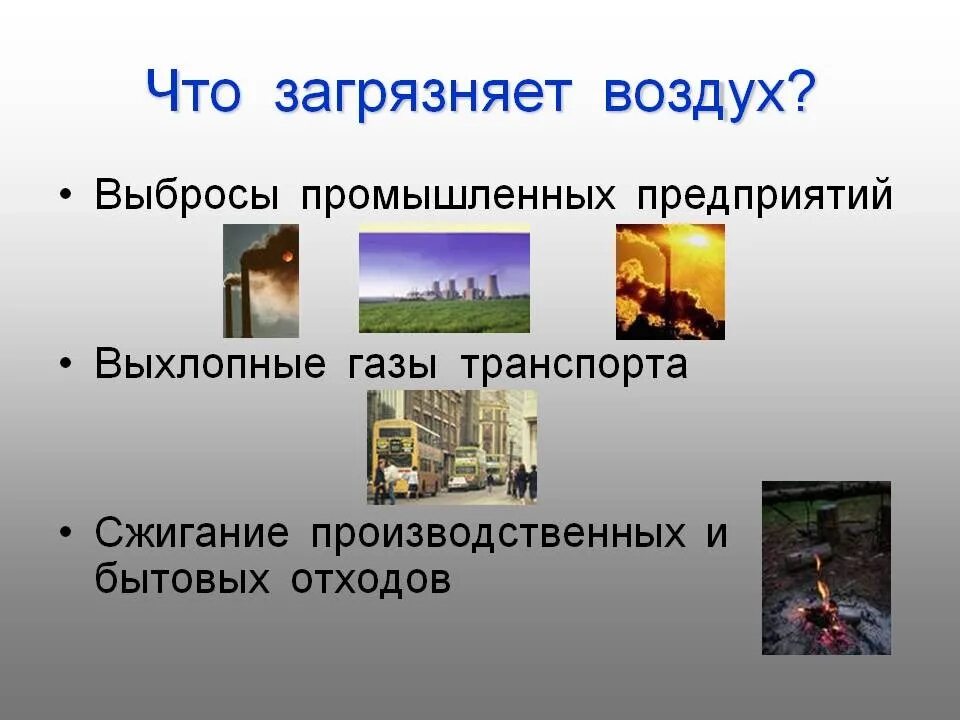 Что загрязняет воздух?

• Выбросы промышленных предприятий

• Выхлопные газы транспорта

• Сжигание производственных и бытовых отходов